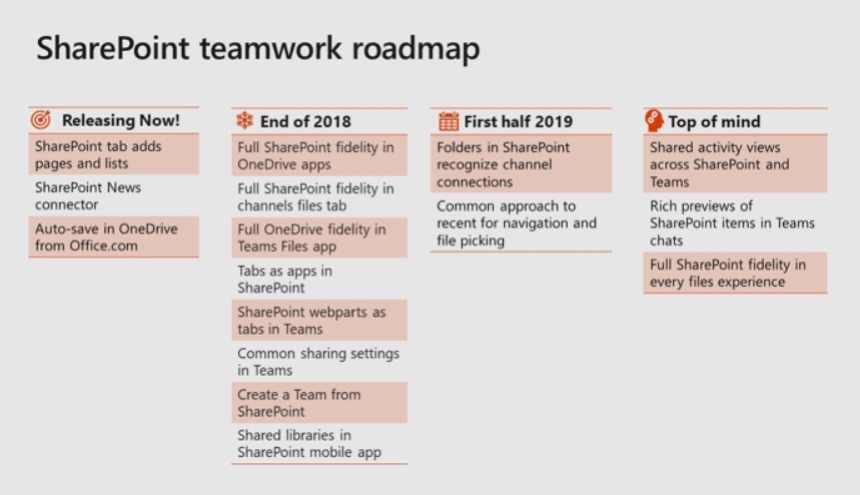 SharePoint teamwork roadmap

Releasing Now!

SharePoint tab adds pages and lists

SharePoint News connector

Auto-save in OneDrive from Office.com

End of 2018

Full SharePoint fidelity in OneDrive apps

Full SharePoint fidelity in channels files tab

Full OneDrive fidelity in Teams Files app

Tabs as apps in SharePoint

SharePoint webparts as tabs in Teams

Common sharing settings in Teams

Create a Team from SharePoint

Shared libraries in SharePoint mobile app

First half 2019

Folders in SharePoint recognize channel connections

Common approach to recent for navigation and file picking

Top of mind

Shared activity views across SharePoint and Teams

Rich previews of SharePoint items in Teams chats

Full SharePoint fidelity in every files experience